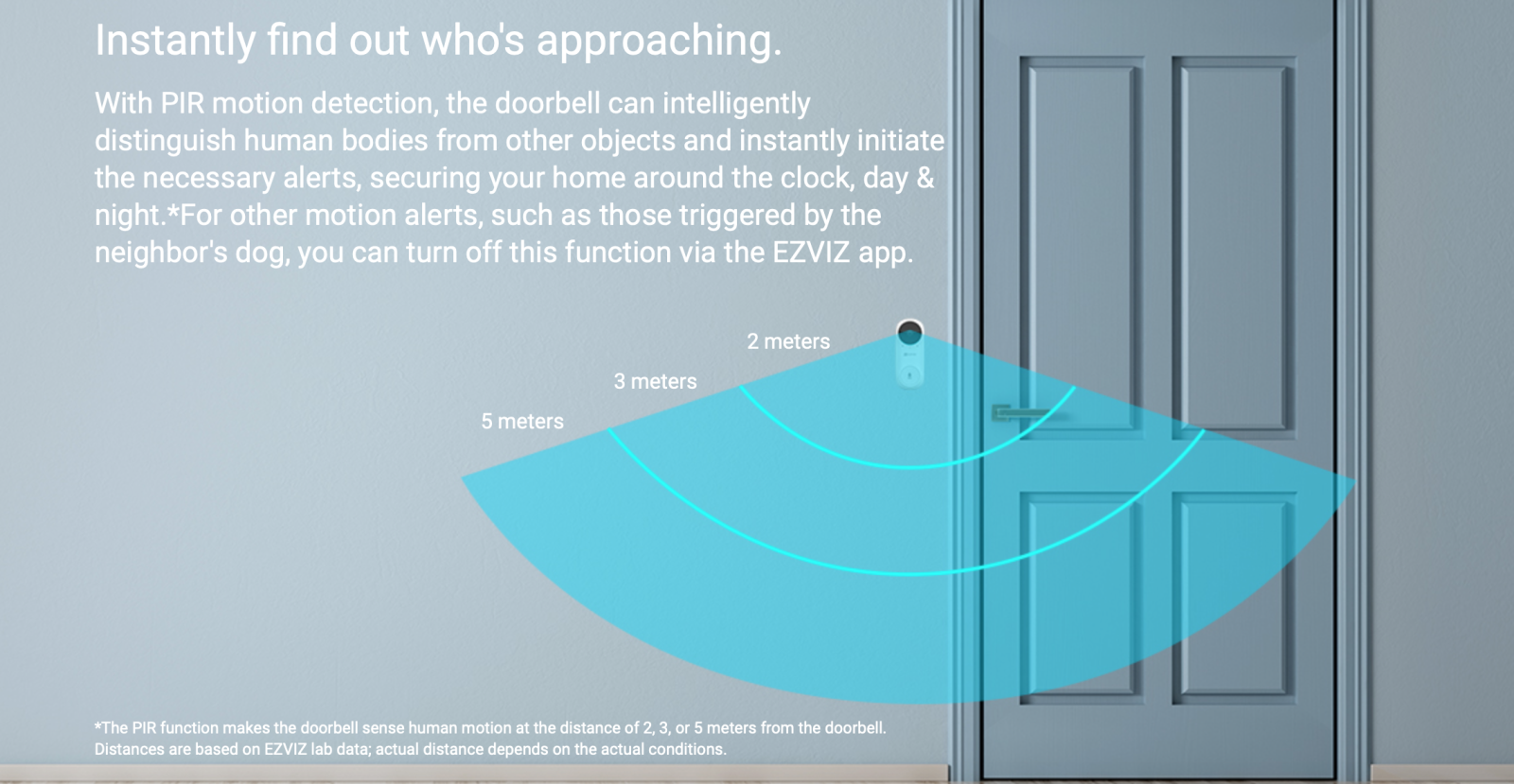 Instantly find out who's approaching.

With PIR motion detection, the doorbell can intelligently distinguish human bodies from other objects and instantly initiate the necessary alerts, securing your home around the clock, day & night.*For other motion alerts, such as those triggered by the neighbor's dog, you can turn off this function via the EZVIZ app.

2 meters

3 meters

5 meters

*The PIR function makes the doorbell sense human motion at the distance of 2, 3, or 5 meters from the doorbell. Distances are based on EZVIZ lab data; actual distance depends on the actual conditions.